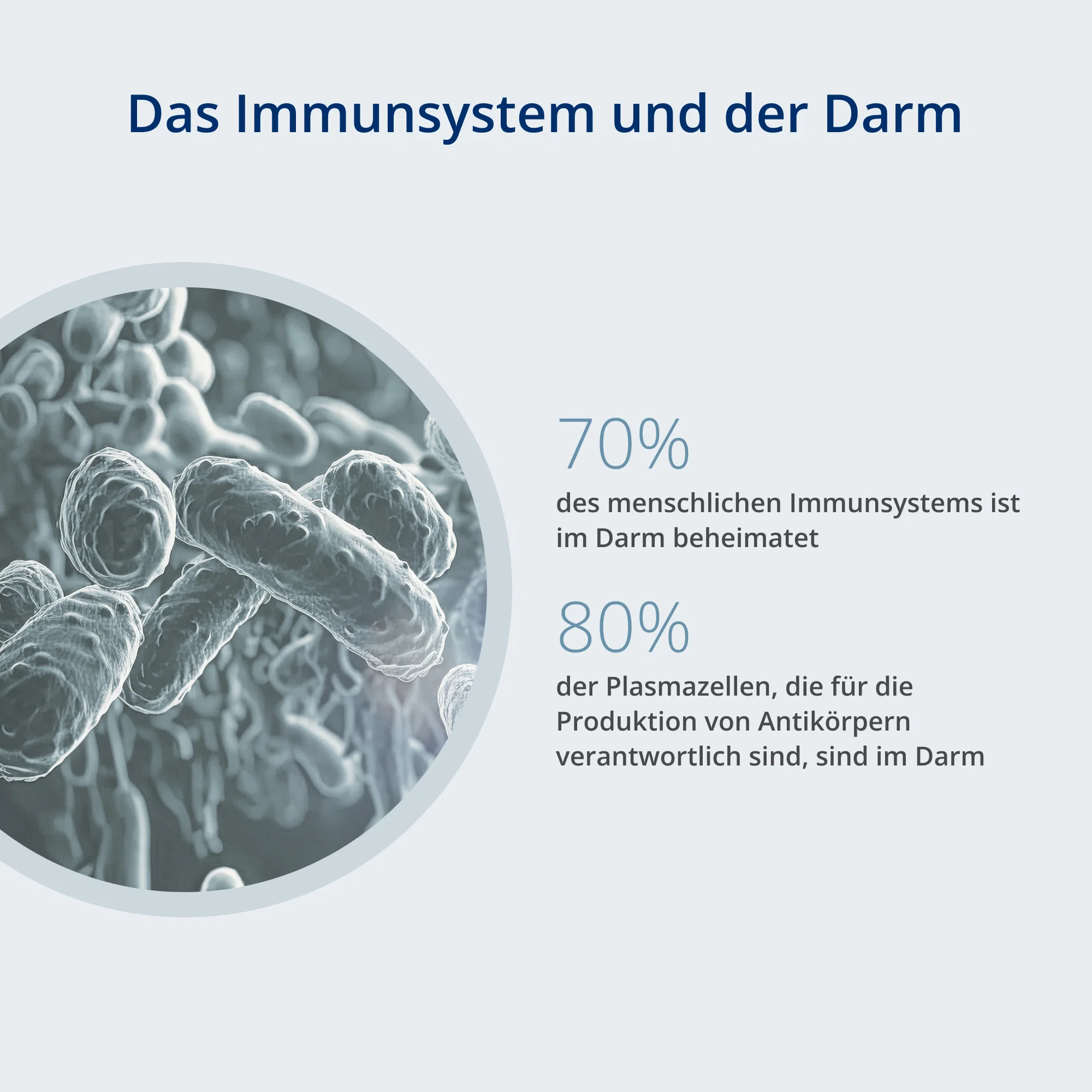 Das Immunsystem und der Darm

70%
des menschlichen Immunsystems ist im Darm beheimatet

80%
der Plasmazellen, die für die Produktion von Antikörpern verantwortlich sind, sind im Darm